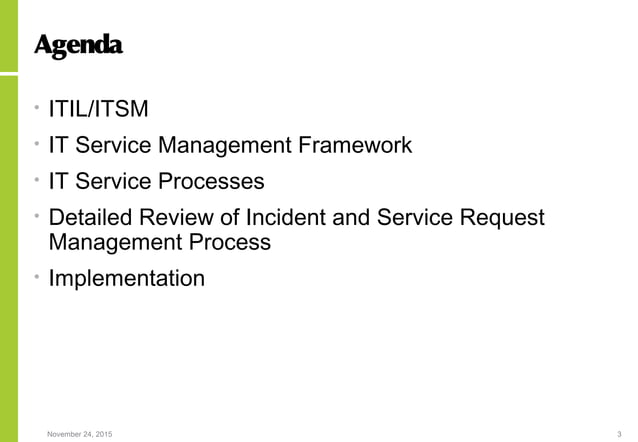 Agenda

• ITIL/ITSM
• IT Service Management Framework
• IT Service Processes
• Detailed Review of Incident and Service Request Management Process
• Implementation

November 24, 2015

3